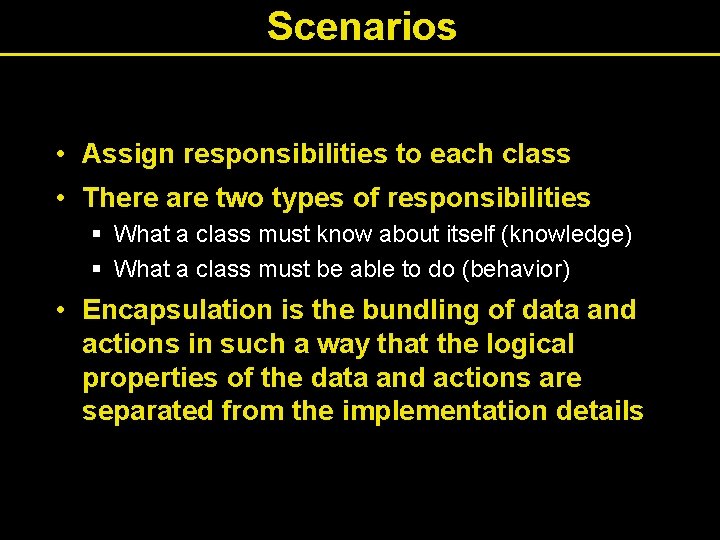 Scenarios

• Assign responsibilities to each class
• There are two types of responsibilities
  ▪ What a class must know about itself (knowledge)
  ▪ What a class must be able to do (behavior)
• Encapsulation is the bundling of data and actions in such a way that the logical properties of the data and actions are separated from the implementation details